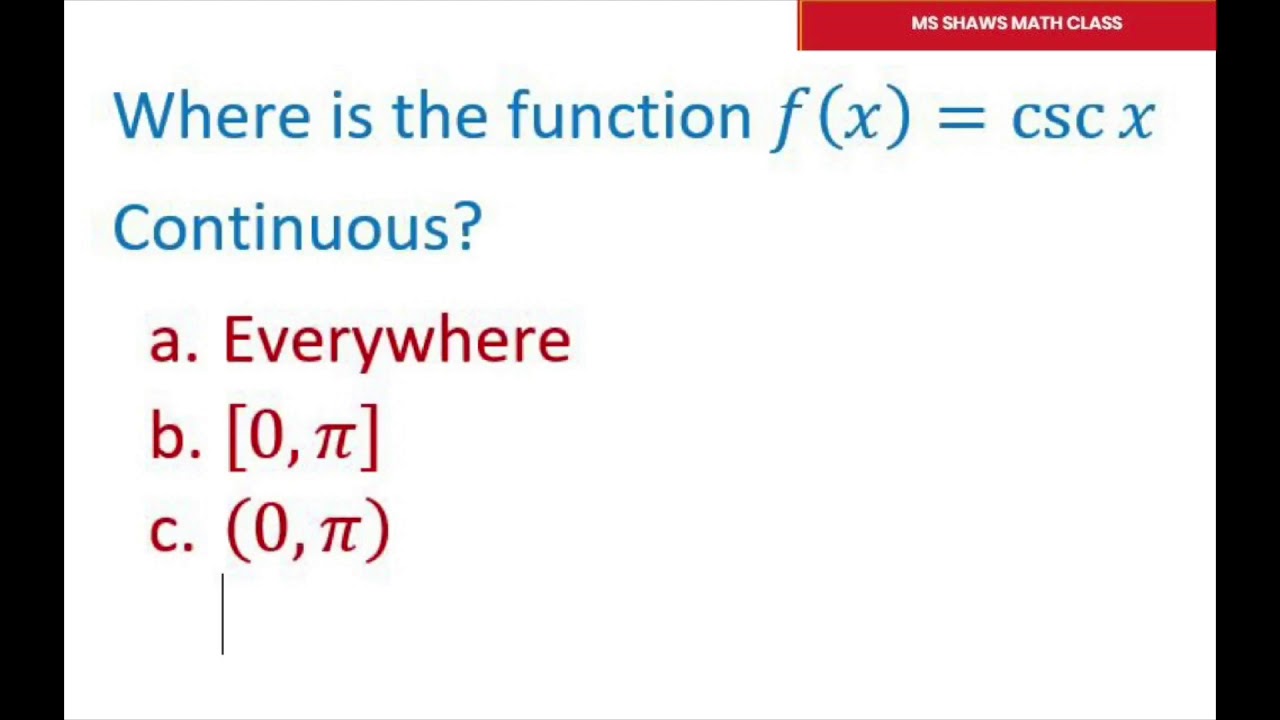 MS SHAWS MATH CLASS

Where is the function $f(x) = \csc x$ Continuous?

a. Everywhere

b. $[0, \pi]$

c. $(0, \pi)$